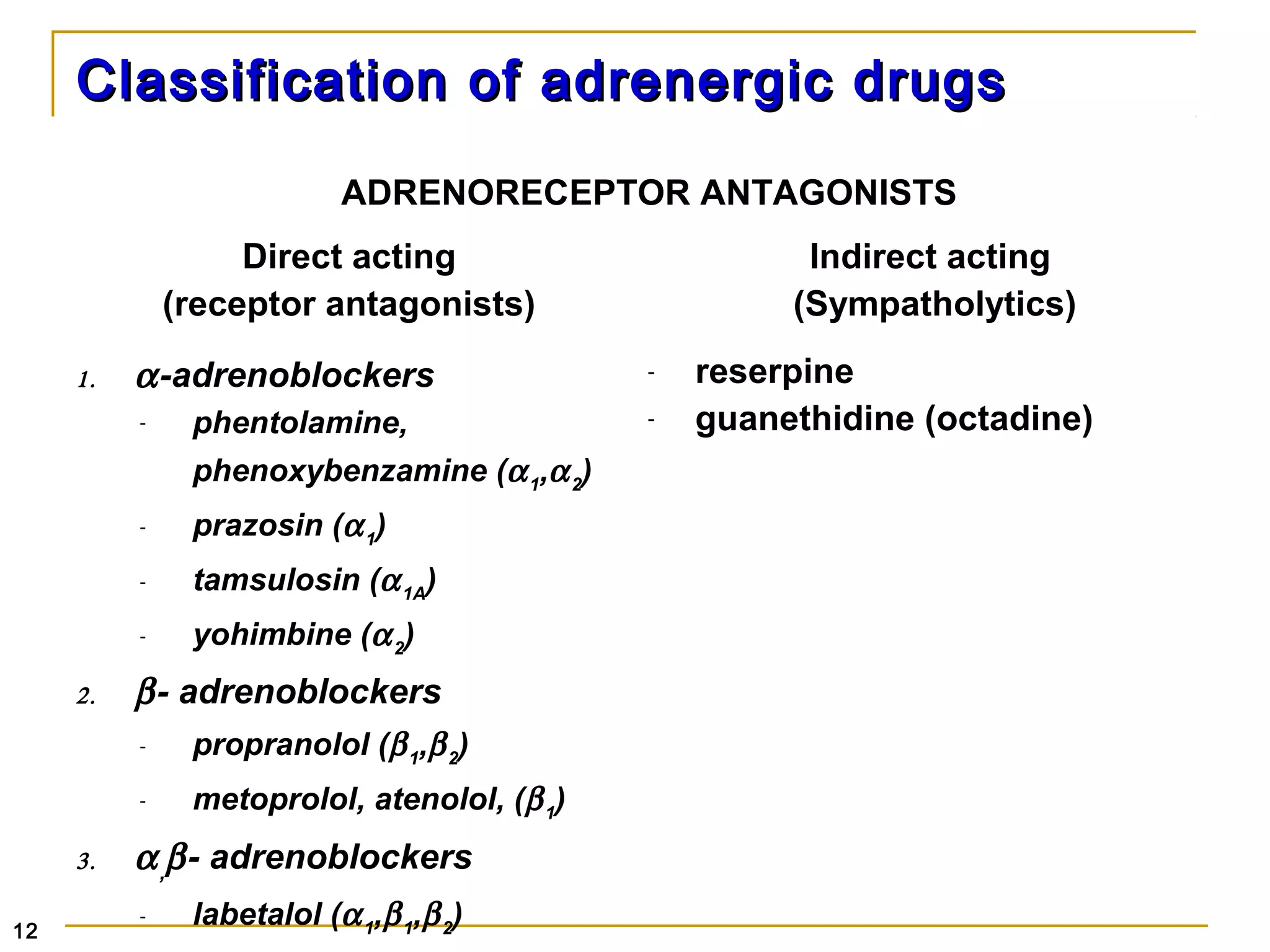 Classification of adrenergic drugs

ADRENORECEPTOR ANTAGONISTS

Direct acting
(receptor antagonists)

1. $\alpha$-adrenoblockers
- phentolamine, phenoxybenzamine ($\alpha_1$,$\alpha_2$)
- prazosin ($\alpha_1$)
- tamsulosin ($\alpha_{1A}$)
- yohimbine ($\alpha_2$)
2. $\beta$- adrenoblockers
- propranolol ($\beta_1$,$\beta_2$)
- metoprolol, atenolol, ($\beta_1$)
3. $\alpha$,$\beta$- adrenoblockers
- labetalol ($\alpha_1$,$\beta_1$,$\beta_2$)

Indirect acting
(Sympatholytics)

- reserpine
- guanethidine (octadine)

12